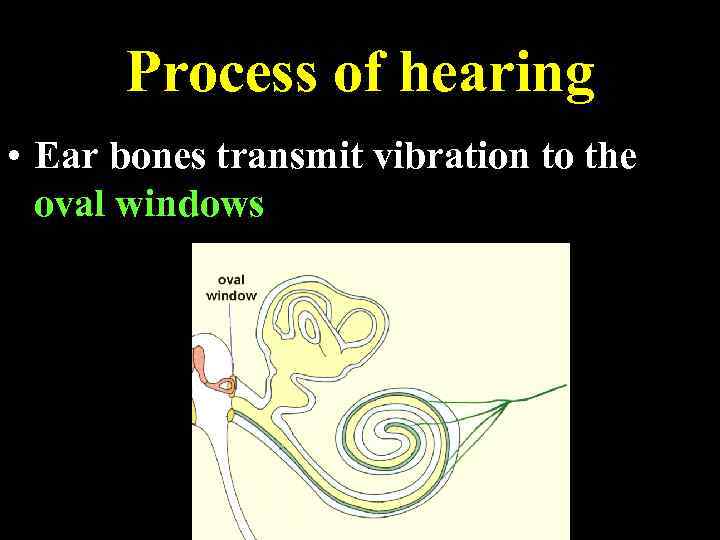 Process of hearing

• Ear bones transmit vibration to the oval windows

oval window